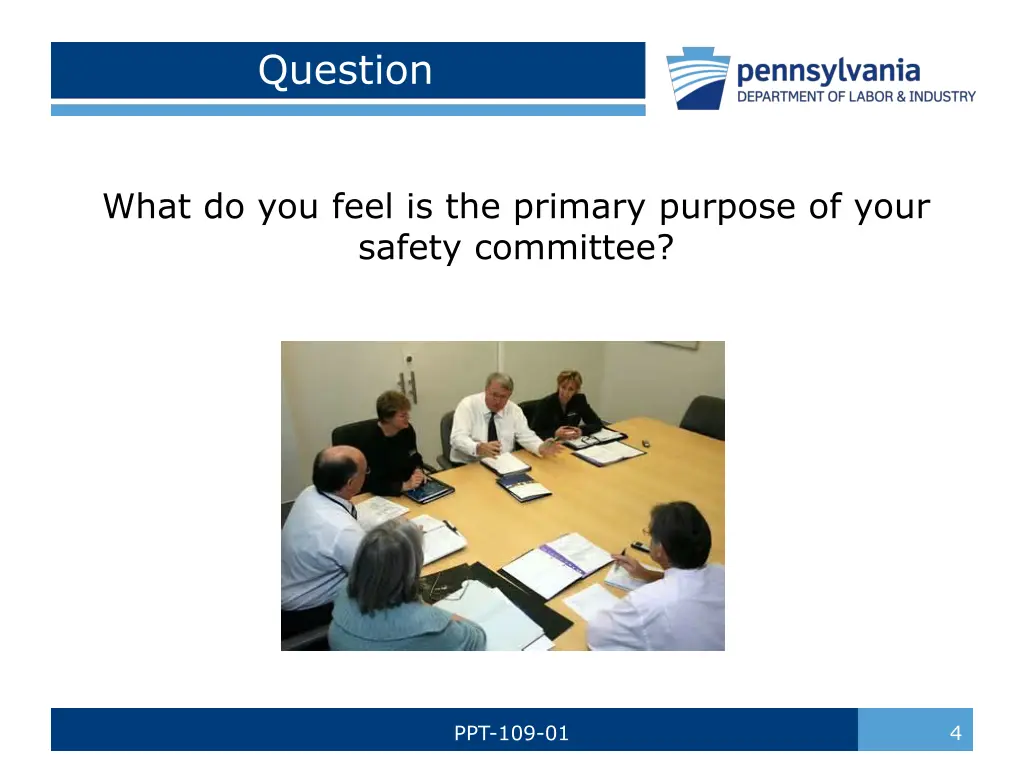 Question

pennsylvania
DEPARTMENT OF LABOR & INDUSTRY

What do you feel is the primary purpose of your safety committee?

PPT-109-01

4